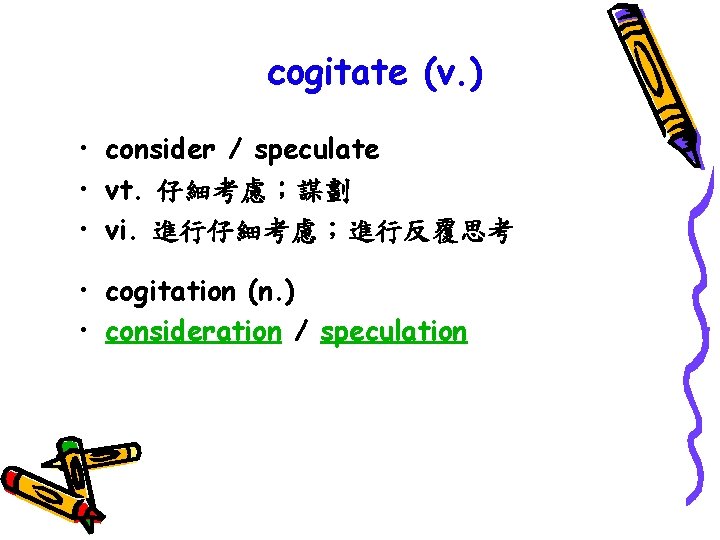 cogitate (v.)

• consider / speculate
• vt. 仔細考慮；謀劃
• vi. 進行仔細考慮；進行反覆思考

• cogitation (n.)
• consideration / speculation